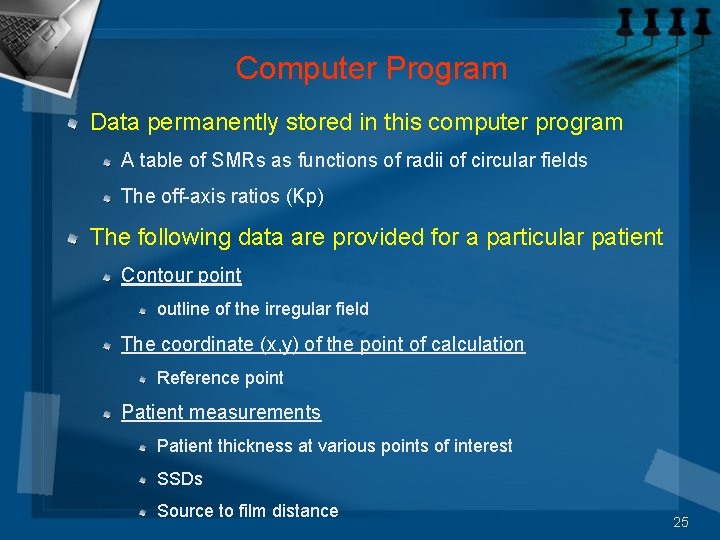 Computer Program

Data permanently stored in this computer program

A table of SMRs as functions of radii of circular fields

The off-axis ratios (Kp)

The following data are provided for a particular patient

Contour point

outline of the irregular field

The coordinate (x,y) of the point of calculation

Reference point

Patient measurements

Patient thickness at various points of interest

SSDs

Source to film distance

25